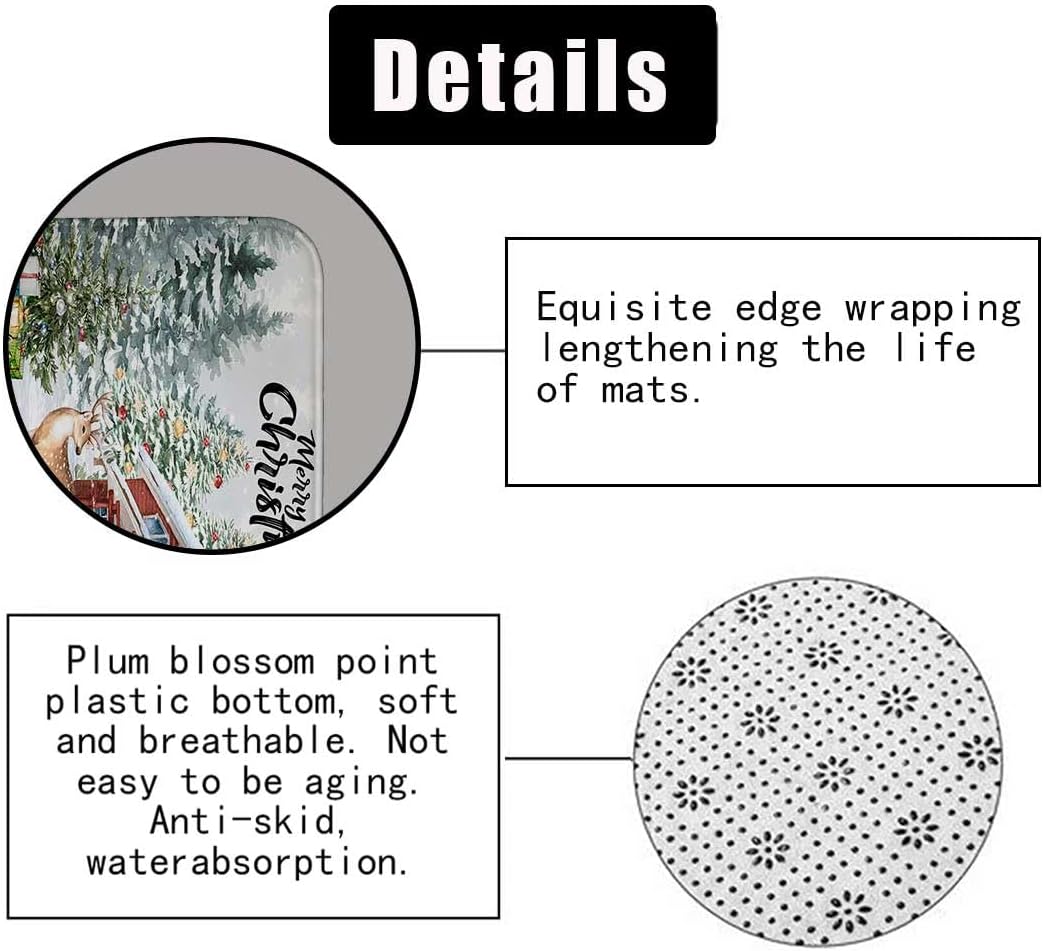 Details

Merry Christ

Equisite edge wrapping lengthening the life of mats.

Plum blossom point plastic bottom, soft and breathable. Not easy to be aging. Anti-skid, waterabsorption.